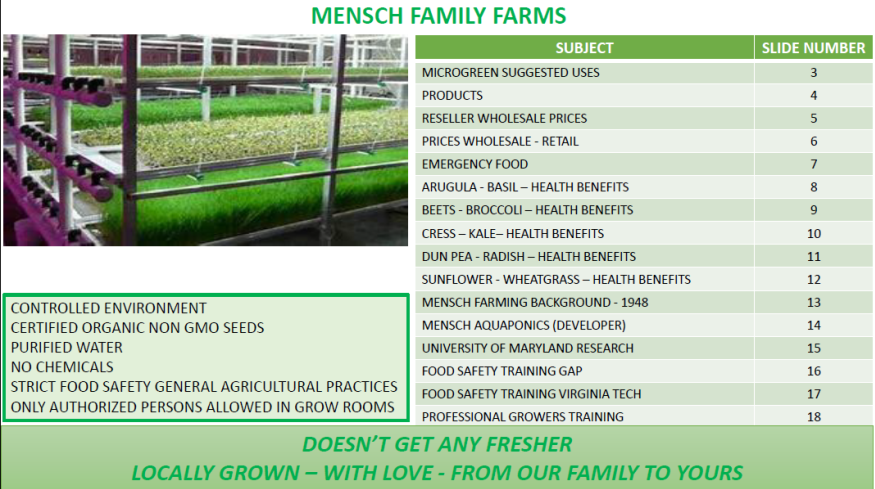 MENSCH FAMILY FARMS

CONTROLLED ENVIRONMENT
CERTIFIED ORGANIC NON GMO SEEDS
PURIFIED WATER
NO CHEMICALS
STRICT FOOD SAFETY GENERAL AGRICULTURAL PRACTICES
ONLY AUTHORIZED PERSONS ALLOWED IN GROW ROOMS

| SUBJECT | SLIDE NUMBER |
|---|---|
| MICROGREEN SUGGESTED USES | 3 |
| PRODUCTS | 4 |
| RESELLER WHOLESALE PRICES | 5 |
| PRICES WHOLESALE - RETAIL | 6 |
| EMERGENCY FOOD | 7 |
| ARUGULA - BASIL – HEALTH BENEFITS | 8 |
| BEETS - BROCCOLI – HEALTH BENEFITS | 9 |
| CRESS – KALE– HEALTH BENEFITS | 10 |
| DUN PEA - RADISH – HEALTH BENEFITS | 11 |
| SUNFLOWER - WHEATGRASS – HEALTH BENEFITS | 12 |
| MENSCH FARMING BACKGROUND - 1948 | 13 |
| MENSCH AQUAPONICS (DEVELOPER) | 14 |
| UNIVERSITY OF MARYLAND RESEARCH | 15 |
| FOOD SAFETY TRAINING GAP | 16 |
| FOOD SAFETY TRAINING VIRGINIA TECH | 17 |
| PROFESSIONAL GROWERS TRAINING | 18 |

DOESN'T GET ANY FRESHER
LOCALLY GROWN – WITH LOVE - FROM OUR FAMILY TO YOURS